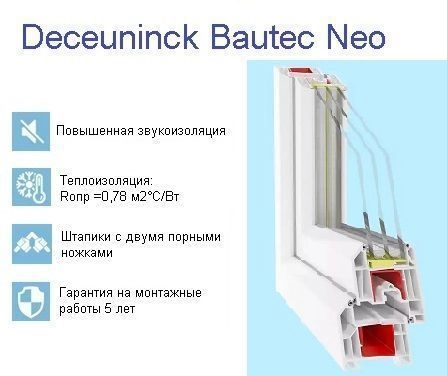 Deceuninck Bautec Neo

Повышенная звукоизоляция

Теплоизоляция:
Rопр =0,78 м2°С/Вт

Штапики с двумя порными ножками

Гарантия на монтажные работы 5 лет